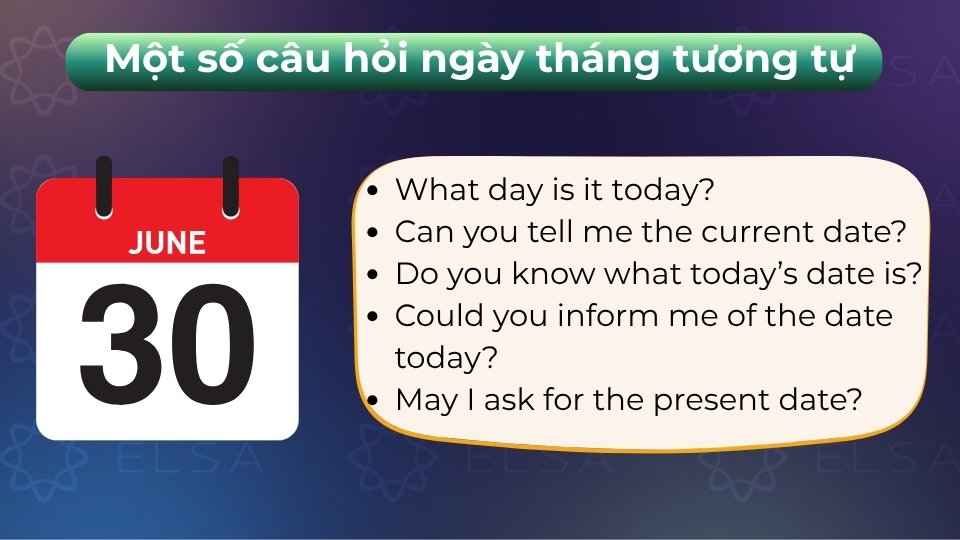 Một số câu hỏi ngày tháng tương tự

JUNE
30

- What day is it today?
- Can you tell me the current date?
- Do you know what today's date is?
- Could you inform me of the date today?
- May I ask for the present date?

ELSA